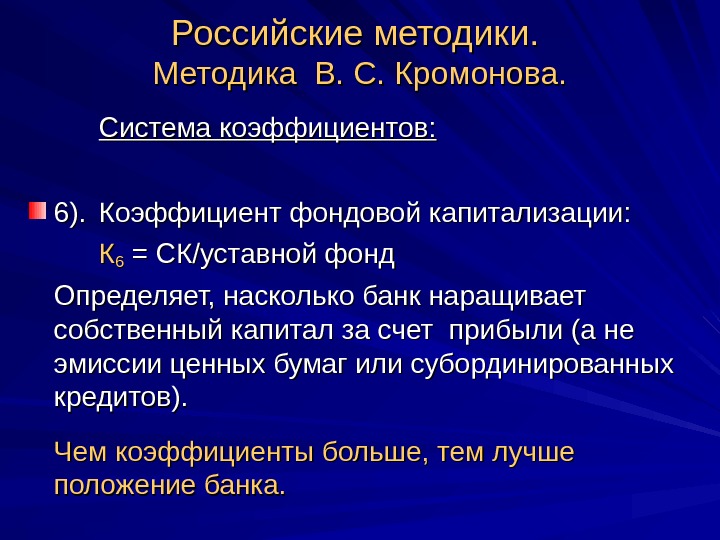 Российские методики.
Методика В. С. Кромонова.

Система коэффициентов:

6). Коэффициент фондовой капитализации:
$К_6$ = СК/уставной фонд

Определяет, насколько банк наращивает собственный капитал за счет прибыли (а не эмиссии ценных бумаг или субординированных кредитов).

Чем коэффициенты больше, тем лучше положение банка.